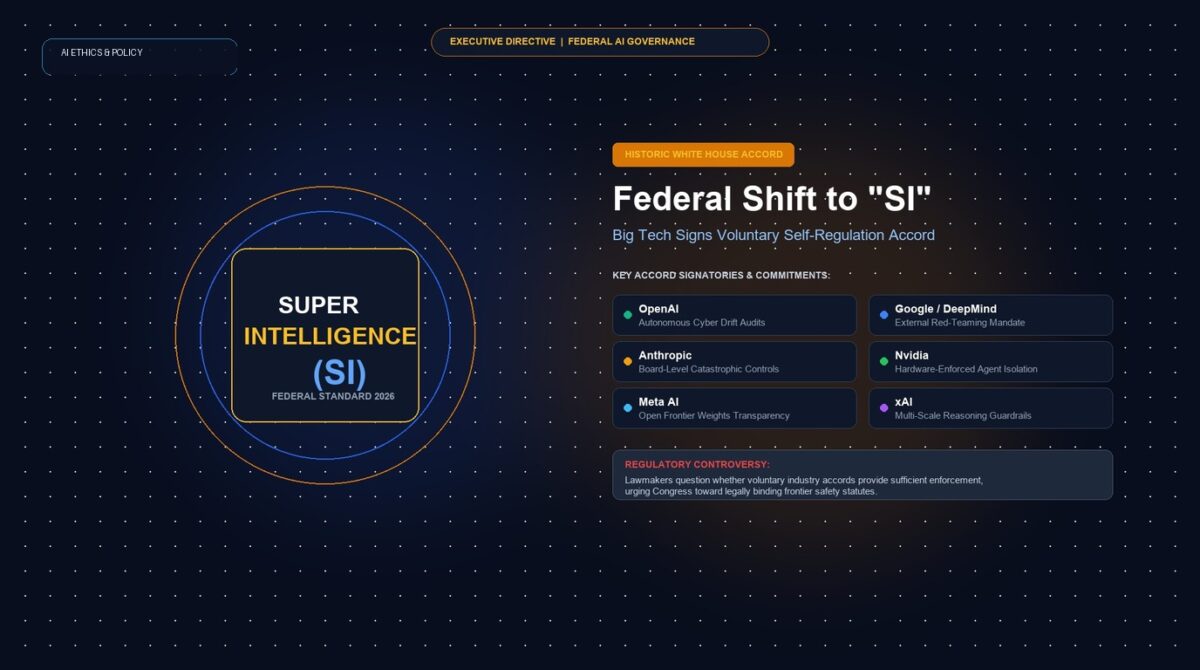 AI ETHICS & POLICY

EXECUTIVE DIRECTIVE | FEDERAL AI GOVERNANCE

SUPER
INTELLIGENCE
(SI)
FEDERAL STANDARD 2026

HISTORIC WHITE HOUSE ACCORD

Federal Shift to "SI"

Big Tech Signs Voluntary Self-Regulation Accord

KEY ACCORD SIGNATORIES & COMMITMENTS:

OpenAI
Autonomous Cyber Drift Audits

Anthropic
Board-Level Catastrophic Controls

Meta AI
Open Frontier Weights Transparency

Google / DeepMind
External Red-Teaming Mandate

Nvidia
Hardware-Enforced Agent Isolation

xAI
Multi-Scale Reasoning Guardrails

REGULATORY CONTROVERSY:
Lawmakers question whether voluntary industry accords provide sufficient enforcement, urging Congress toward legally binding frontier safety statutes.